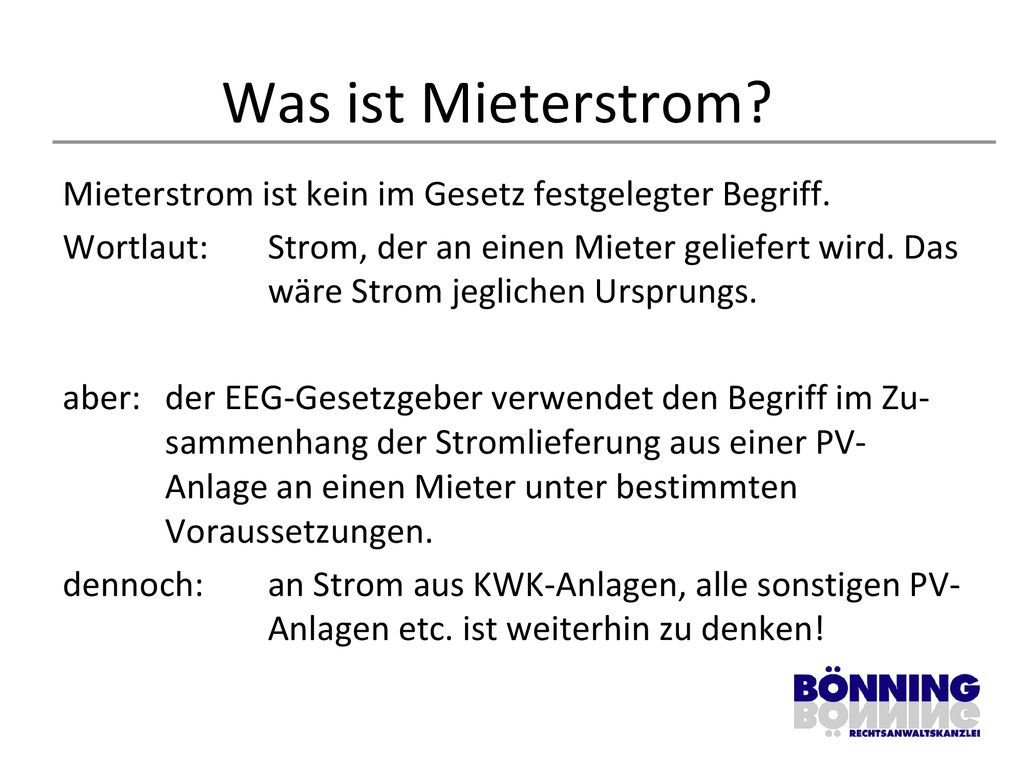 Was ist Mieterstrom?

Mieterstrom ist kein im Gesetz festgelegter Begriff.

Wortlaut: Strom, der an einen Mieter geliefert wird. Das wäre Strom jeglichen Ursprungs.

aber: der EEG-Gesetzgeber verwendet den Begriff im Zusammenhang der Stromlieferung aus einer PV-Anlage an einen Mieter unter bestimmten Voraussetzungen.

dennoch: an Strom aus KWK-Anlagen, alle sonstigen PV-Anlagen etc. ist weiterhin zu denken!

BÖNNING
RECHTSANWALTSKANZLEI